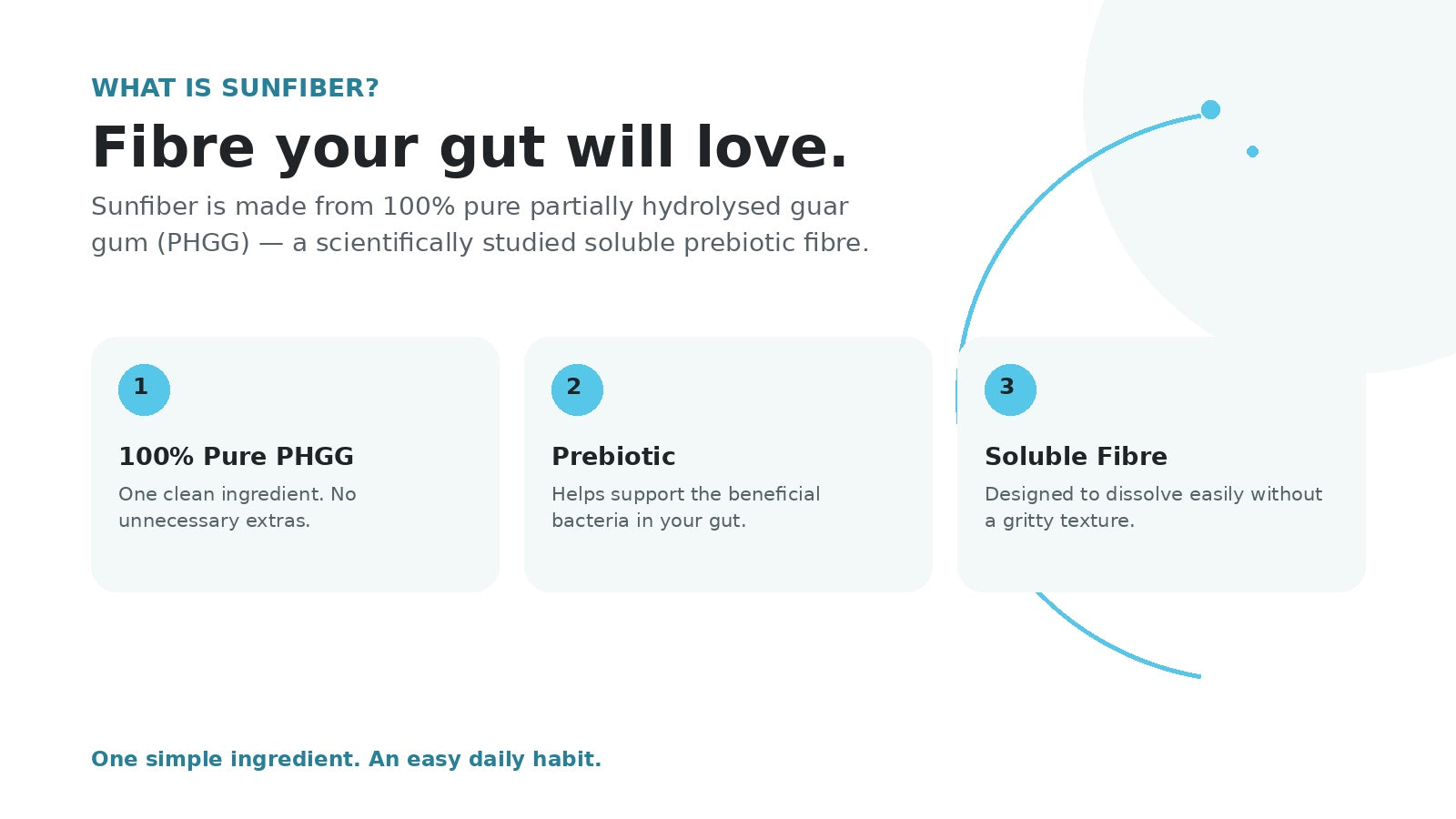 WHAT IS SUNFIBER?

Fibre your gut will love.

Sunfiber is made from 100% pure partially hydrolysed guar gum (PHGG) — a scientifically studied soluble prebiotic fibre.

1

100% Pure PHGG

One clean ingredient. No unnecessary extras.

2

Prebiotic

Helps support the beneficial bacteria in your gut.

3

Soluble Fibre

Designed to dissolve easily without a gritty texture.

One simple ingredient. An easy daily habit.